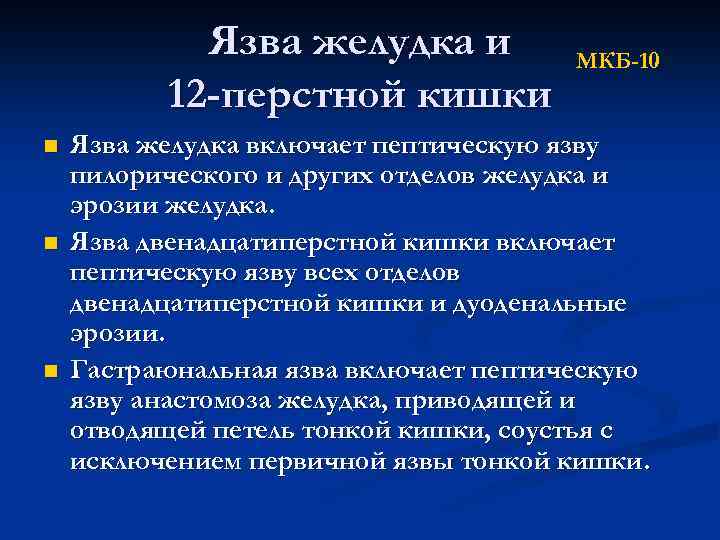 Язва желудка и 12-перстной кишки

МКБ-10

Язва желудка включает пептическую язву пилорического и других отделов желудка и эрозии желудка.

Язва двенадцатиперстной кишки включает пептическую язву всех отделов двенадцатиперстной кишки и дуоденальные эрозии.

Гастраюнальная язва включает пептическую язву анастомоза желудка, приводящей и отводящей петель тонкой кишки, соустья с исключением первичной язвы тонкой кишки.